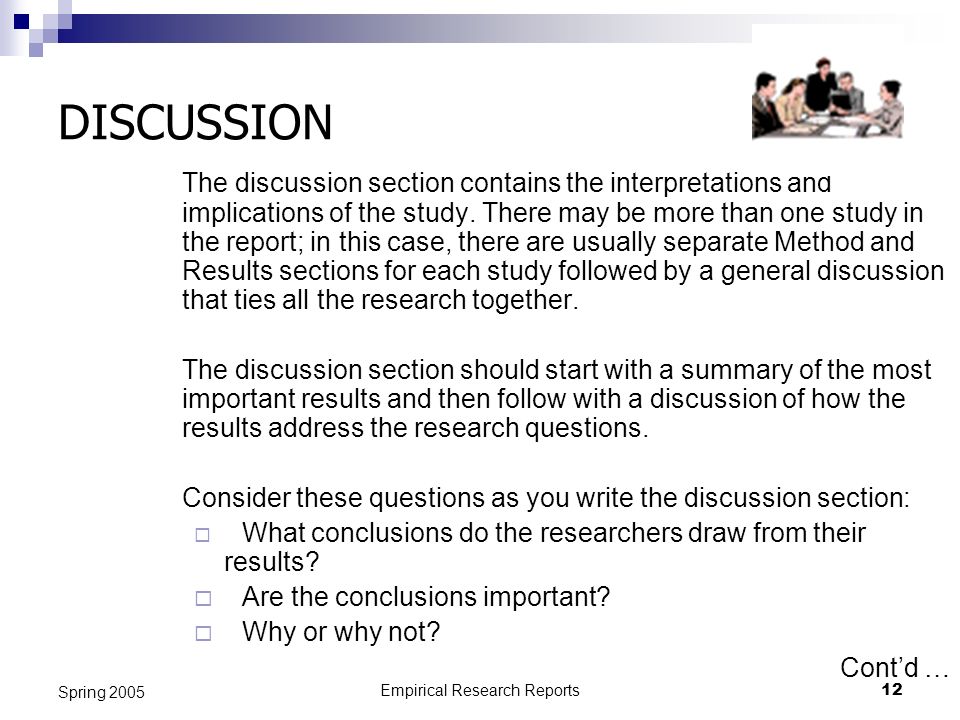 DISCUSSION

The discussion section contains the interpretations and implications of the study. There may be more than one study in the report; in this case, there are usually separate Method and Results sections for each study followed by a general discussion that ties all the research together.

The discussion section should start with a summary of the most important results and then follow with a discussion of how the results address the research questions.

Consider these questions as you write the discussion section:
□ What conclusions do the researchers draw from their results?
□ Are the conclusions important?
□ Why or why not?

Cont'd …

Spring 2005

Empirical Research Reports

12